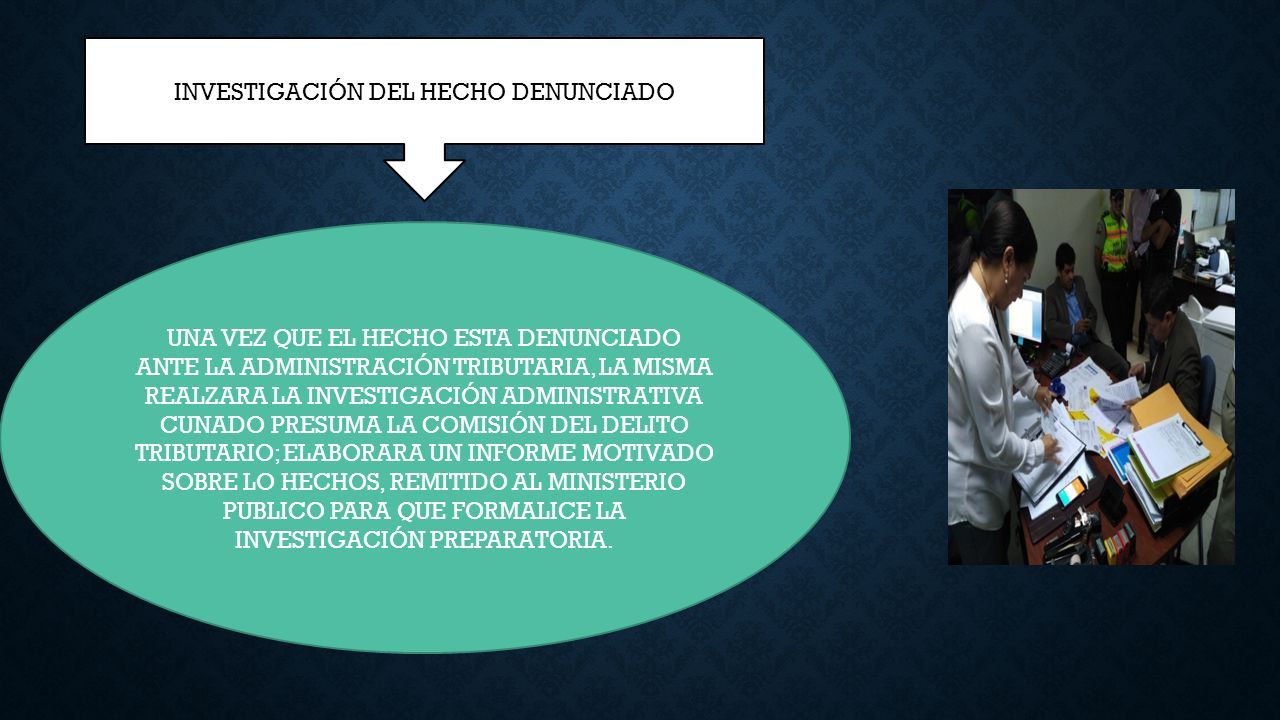 INVESTIGACIÓN DEL HECHO DENUNCIADO

UNA VEZ QUE EL HECHO ESTA DENUNCIADO ANTE LA ADMINISTRACIÓN TRIBUTARIA, LA MISMA REALZARA LA INVESTIGACIÓN ADMINISTRATIVA CUNADO PRESUMA LA COMISIÓN DEL DELITO TRIBUTARIO; ELABORARA UN INFORME MOTIVADO SOBRE LO HECHOS, REMITIDO AL MINISTERIO PUBLICO PARA QUE FORMALICE LA INVESTIGACIÓN PREPARATORIA.